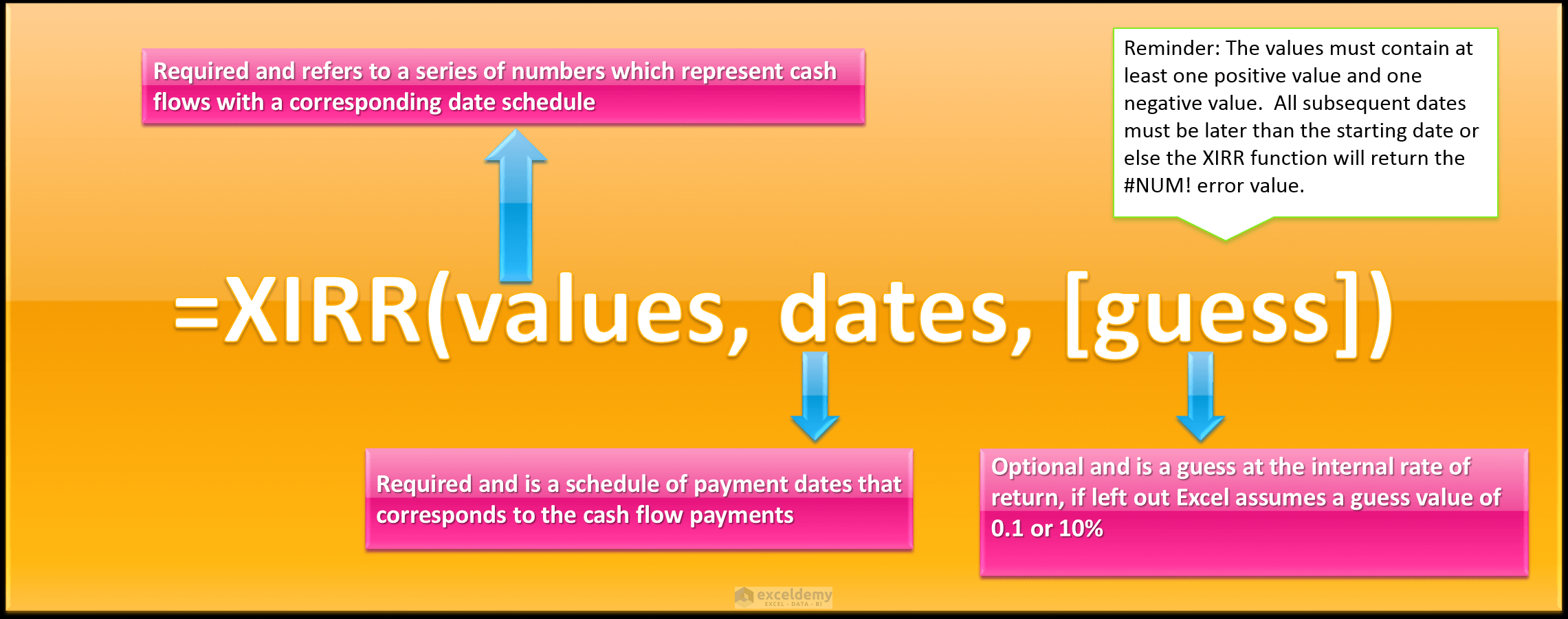 Required and refers to a series of numbers which represent cash flows with a corresponding date schedule

Reminder: The values must contain at least one positive value and one negative value.  All subsequent dates must be later than the starting date or else the XIRR function will return the #NUM! error value.

=XIRR(values, dates, [guess])

Required and is a schedule of payment dates that corresponds to the cash flow payments

Optional and is a guess at the internal rate of return, if left out Excel assumes a guess value of 0.1 or 10%

exceldemy
EXCEL · DATA · BI